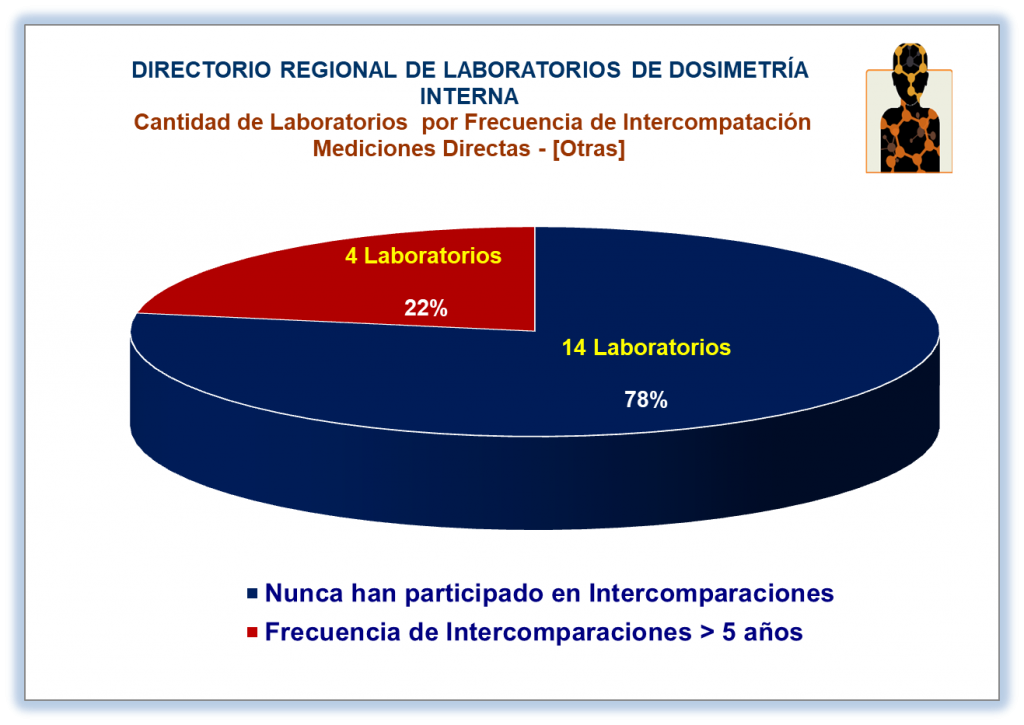 DIRECTORIO REGIONAL DE LABORATORIOS DE DOSIMETRÍA INTERNA
Cantidad de Laboratorios por Frecuencia de Intercompatación
Mediciones Directas - [Otras]

4 Laboratorios
22%

14 Laboratorios
78%

Nunca han participado en Intercomparaciones
Frecuencia de Intercomparaciones > 5 años